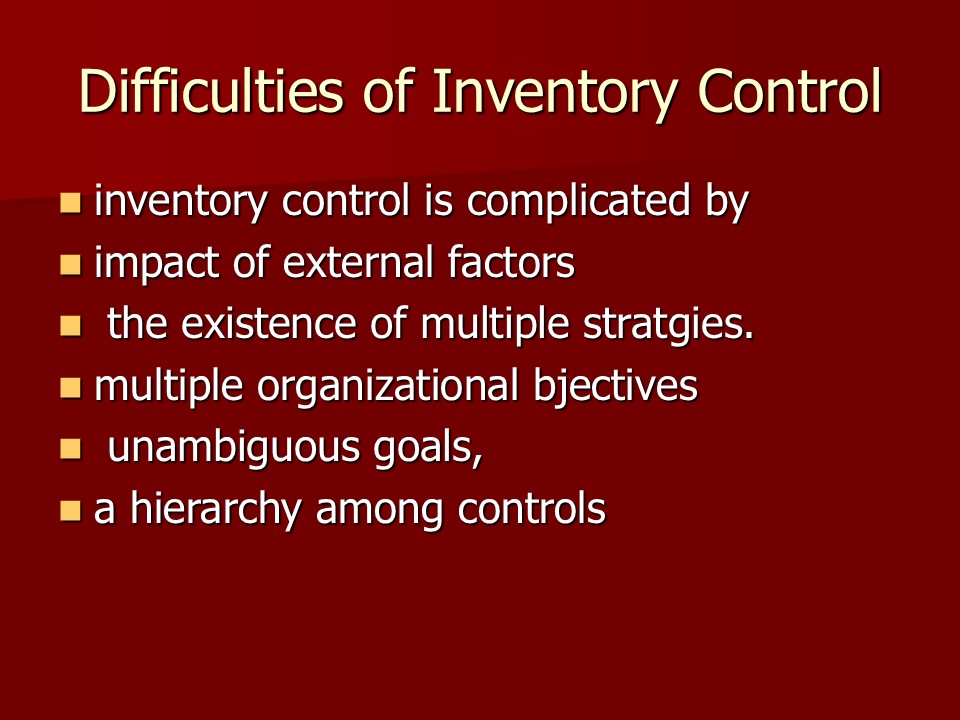 Difficulties of Inventory Control

- inventory control is complicated by
- impact of external factors
- the existence of multiple stratgies.
- multiple organizational bjectives
- unambiguous goals,
- a hierarchy among controls